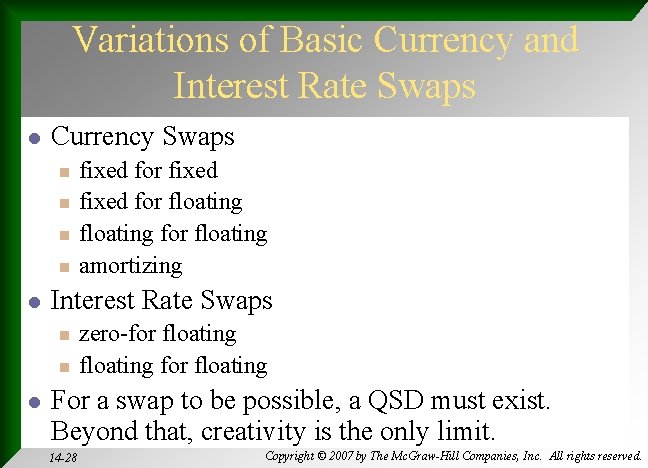 Variations of Basic Currency and Interest Rate Swaps

- Currency Swaps
  - fixed for fixed
  - fixed for floating
  - floating for floating
  - amortizing
- Interest Rate Swaps
  - zero-for floating
  - floating for floating
- For a swap to be possible, a QSD must exist. Beyond that, creativity is the only limit.

14-28

Copyright © 2007 by The McGraw-Hill Companies, Inc. All rights reserved.